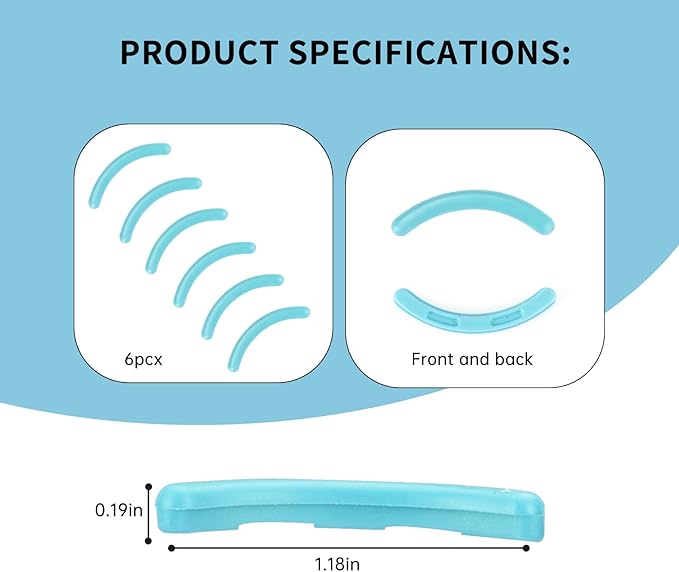 PRODUCT SPECIFICATIONS:

6pcx

Front and back

0.19in

1.18in